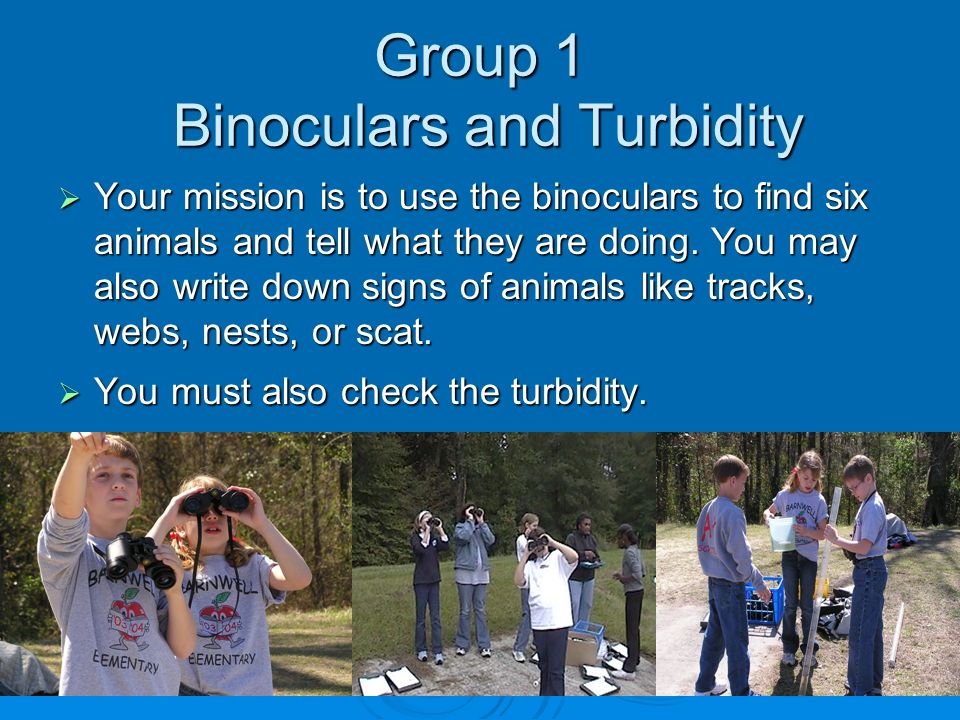 Group 1
Binoculars and Turbidity

➢ Your mission is to use the binoculars to find six animals and tell what they are doing. You may also write down signs of animals like tracks, webs, nests, or scat.

➢ You must also check the turbidity.

BARNWELL
'03 '04
ELEMENTARY

BARNWELL
'03 '04
ELEMENTARY

BARNWELL